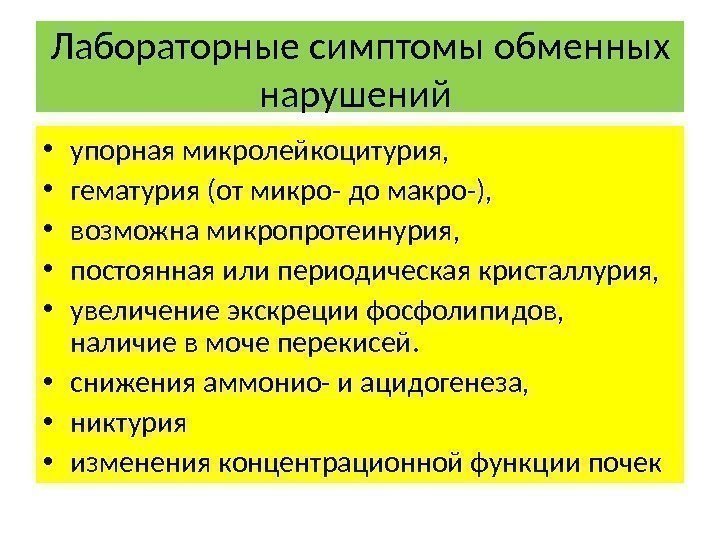 Лабораторные симптомы обменных нарушений

• упорная микролейкоцитурия,
• гематурия (от микро- до макро-),
• возможна микропротеинурия,
• постоянная или периодическая кристаллурия,
• увеличение экскреции фосфолипидов, наличие в моче перекисей.
• снижения аммонио- и ацидогенеза,
• никтурия
• изменения концентрационной функции почек